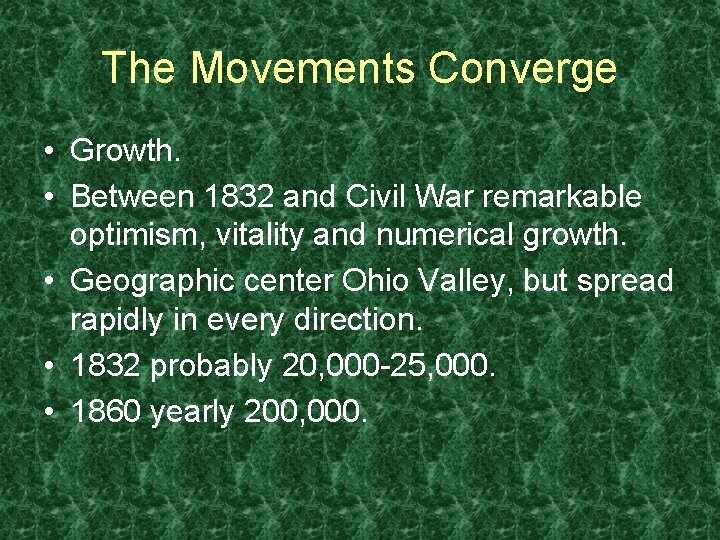 The Movements Converge

• Growth.
• Between 1832 and Civil War remarkable optimism, vitality and numerical growth.
• Geographic center Ohio Valley, but spread rapidly in every direction.
• 1832 probably 20,000-25,000.
• 1860 yearly 200,000.